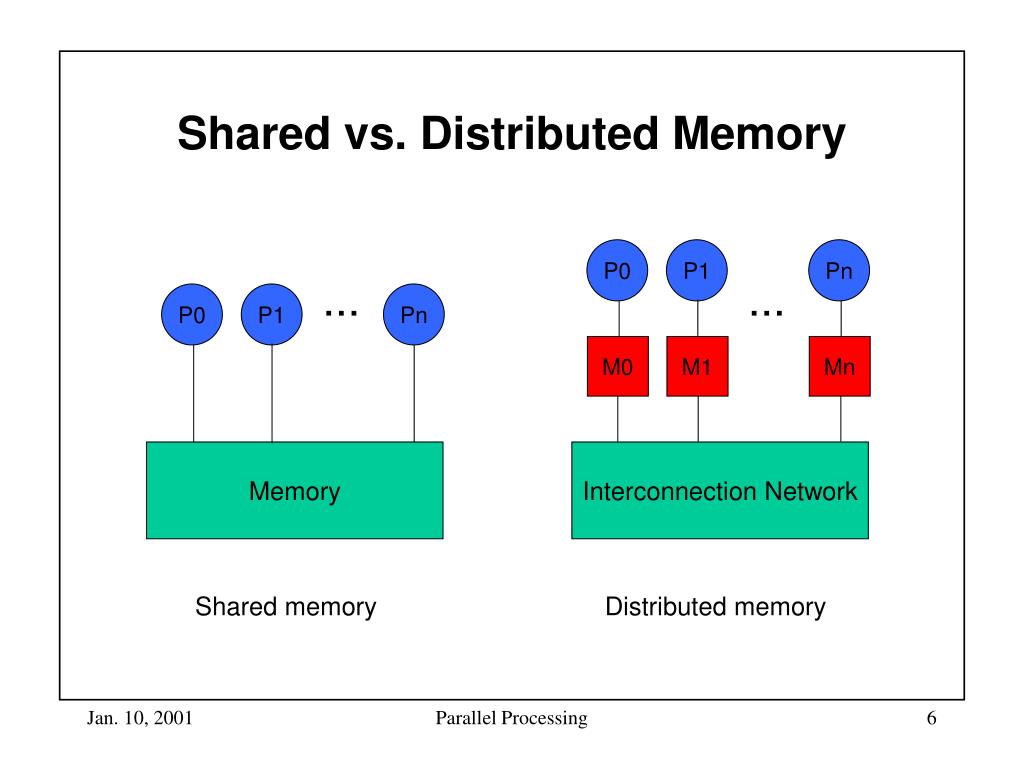 Shared vs. Distributed Memory

P0 P1 … Pn

Memory

Shared memory

P0 P1 … Pn

M0 M1 Mn

Interconnection Network

Distributed memory

Jan. 10, 2001 Parallel Processing 6